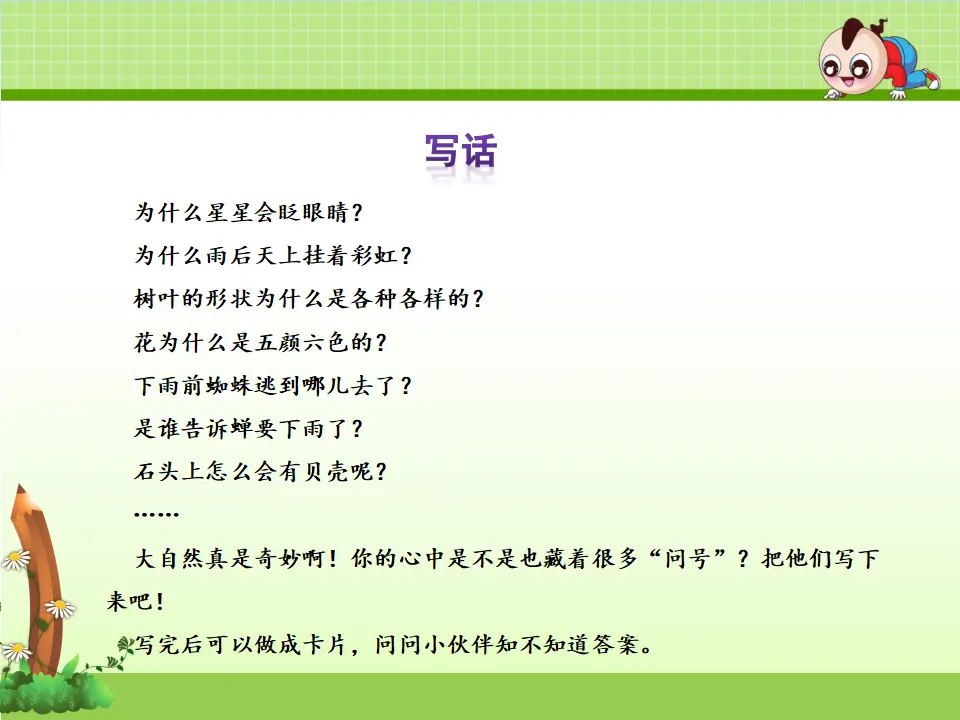 写话

为什么星星会眨眼睛？

为什么雨后天上挂着彩虹？

树叶的形状为什么是各种各样的？

花为什么是五颜六色的？

下雨前蜘蛛逃到哪儿去了？

是谁告诉蝉要下雨了？

石头上怎么会有贝壳呢？

……

大自然真是奇妙啊！你的心中是不是也藏着很多“问号”？把他们写下来吧！

写完后可以做成卡片，问问小伙伴知不知道答案。